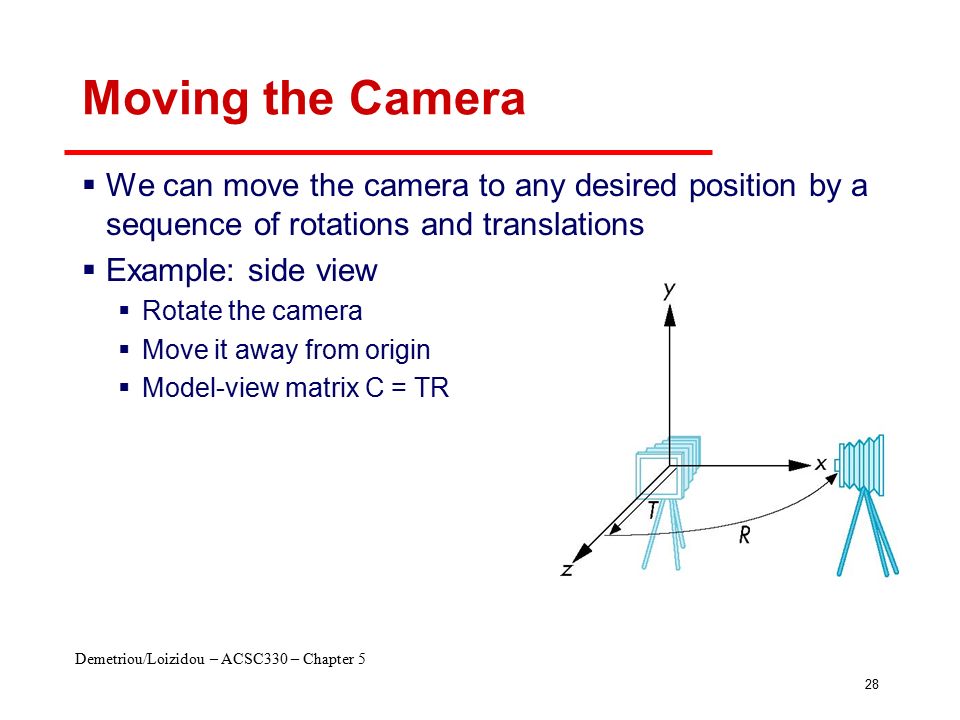 Moving the Camera

▪ We can move the camera to any desired position by a sequence of rotations and translations

▪ Example: side view
  ▪ Rotate the camera
  ▪ Move it away from origin
  ▪ Model-view matrix C = TR

y

x

T

R

z

Demetriou/Loizidou – ACSC330 – Chapter 5

28